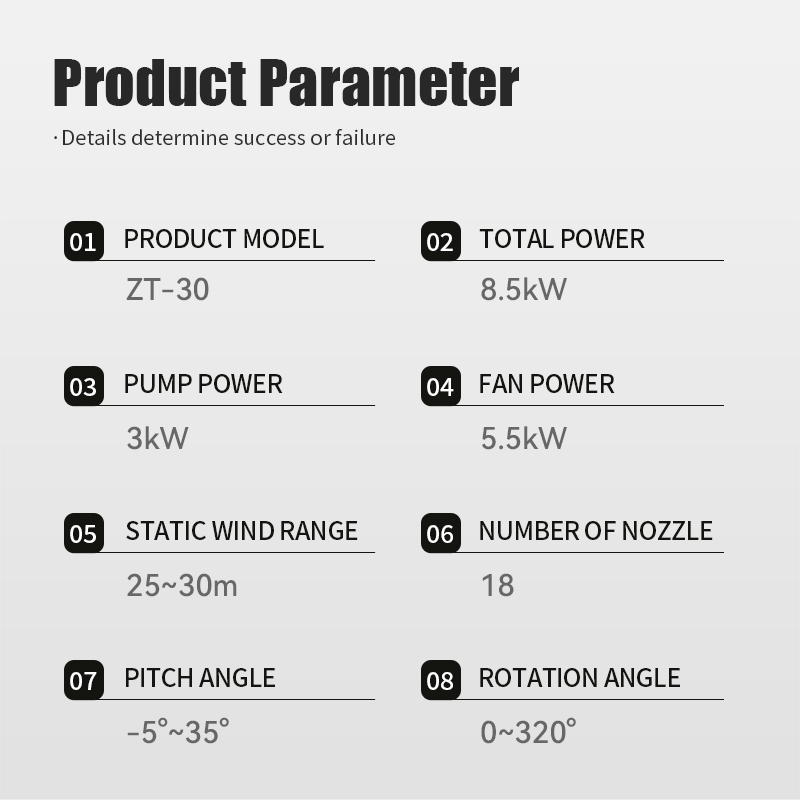 Product Parameter

· Details determine success or failure

01 PRODUCT MODEL

ZT-30

02 TOTAL POWER

8.5kW

03 PUMP POWER

3kW

04 FAN POWER

5.5kW

05 STATIC WIND RANGE

25~30m

06 NUMBER OF NOZZLE

18

07 PITCH ANGLE

-5°~35°

08 ROTATION ANGLE

0~320°